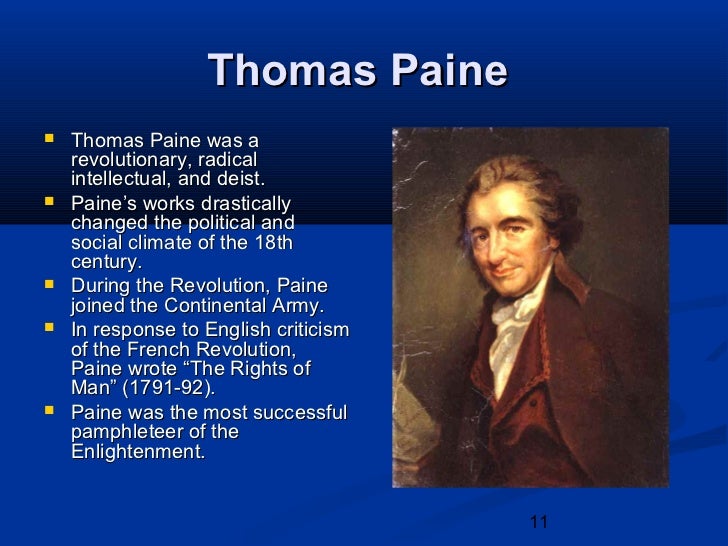 Thomas Paine

- Thomas Paine was a revolutionary, radical intellectual, and deist.
- Paine’s works drastically changed the political and social climate of the 18th century.
- During the Revolution, Paine joined the Continental Army.
- In response to English criticism of the French Revolution, Paine wrote “The Rights of Man” (1791-92).
- Paine was the most successful pamphleteer of the Enlightenment.

11